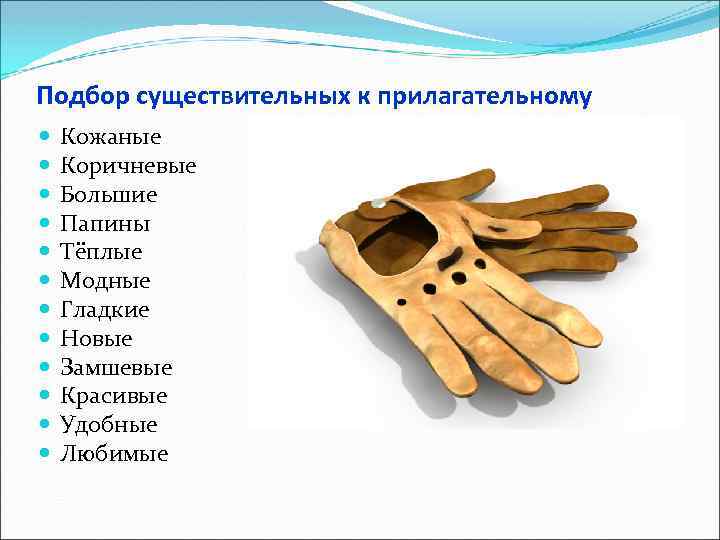 Подбор существительных к прилагательному

- Кожаные
- Коричневые
- Большие
- Папины
- Тёплые
- Модные
- Гладкие
- Новые
- Замшевые
- Красивые
- Удобные
- Любимые